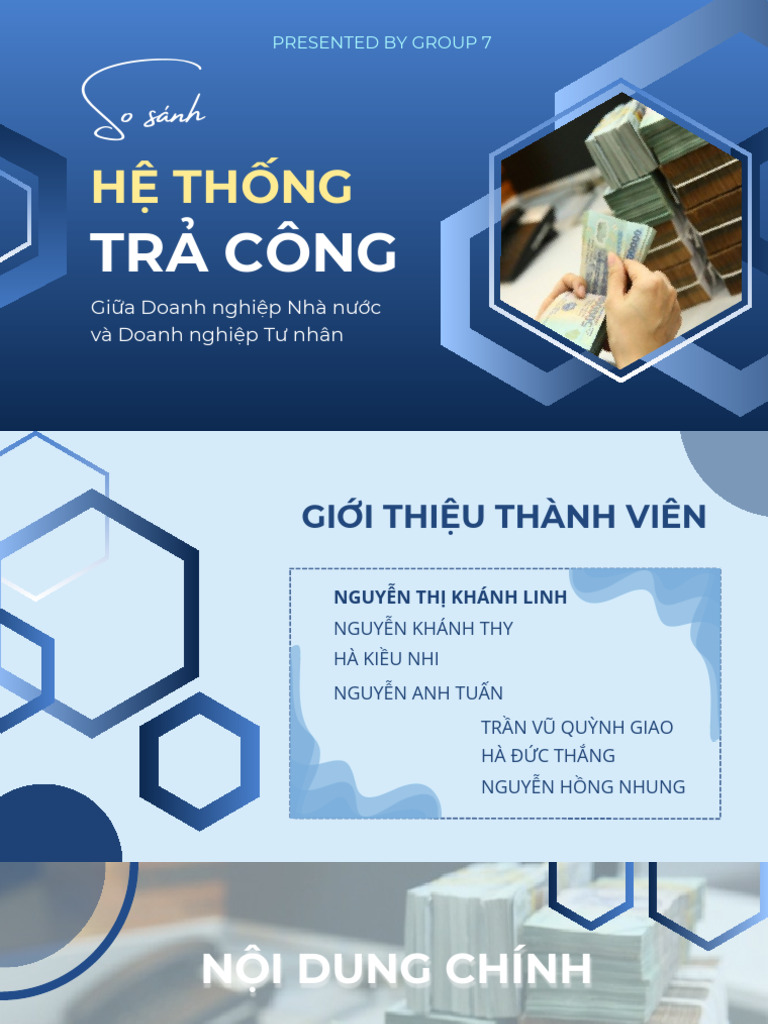 PRESENTED BY GROUP 7

So sánh

HỆ THỐNG
TRẢ CÔNG

Giữa Doanh nghiệp Nhà nước và Doanh nghiệp Tư nhân

GIỚI THIỆU THÀNH VIÊN

NGUYỄN THỊ KHÁNH LINH
NGUYỄN KHÁNH THY
HÀ KIỀU NHI
NGUYỄN ANH TUẤN
TRẦN VŨ QUỲNH GIAO
HÀ ĐỨC THẮNG
NGUYỄN HỒNG NHUNG

NỘI DUNG CHÍNH